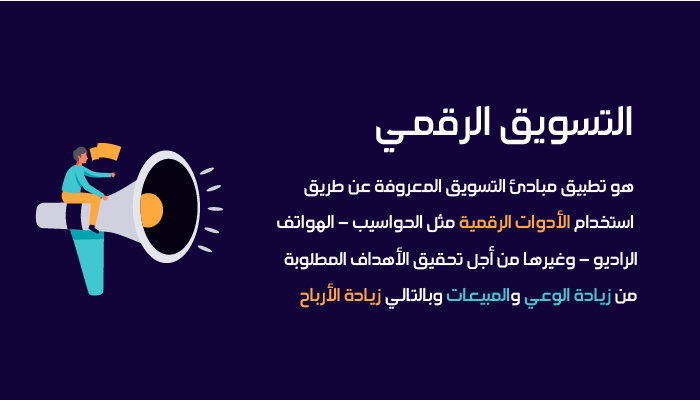 التسويق الرقمي

هو تطبيق مبادئ التسويق المعروفة عن طريق استخدام الأدوات الرقمية مثل الحواسيب – الهواتف الراديو – وغيرها من أجل تحقيق الأهداف المطلوبة من زيادة الوعي والمبيعات وبالتالي زيادة الأرباح